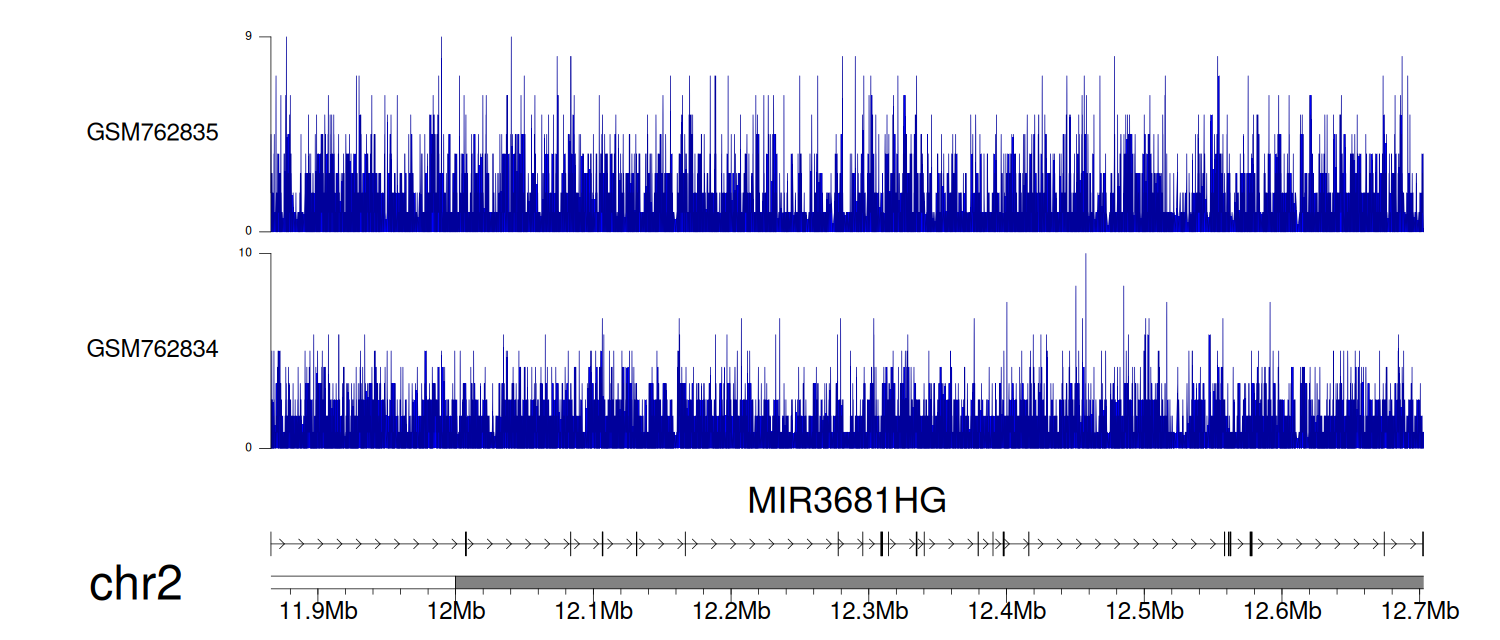 9
GSM762835
0
10
GSM762834
0
MIR3681HG
chr2
11.9Mb 12Mb 12.1Mb 12.2Mb 12.3Mb 12.4Mb 12.5Mb 12.6Mb 12.7Mb